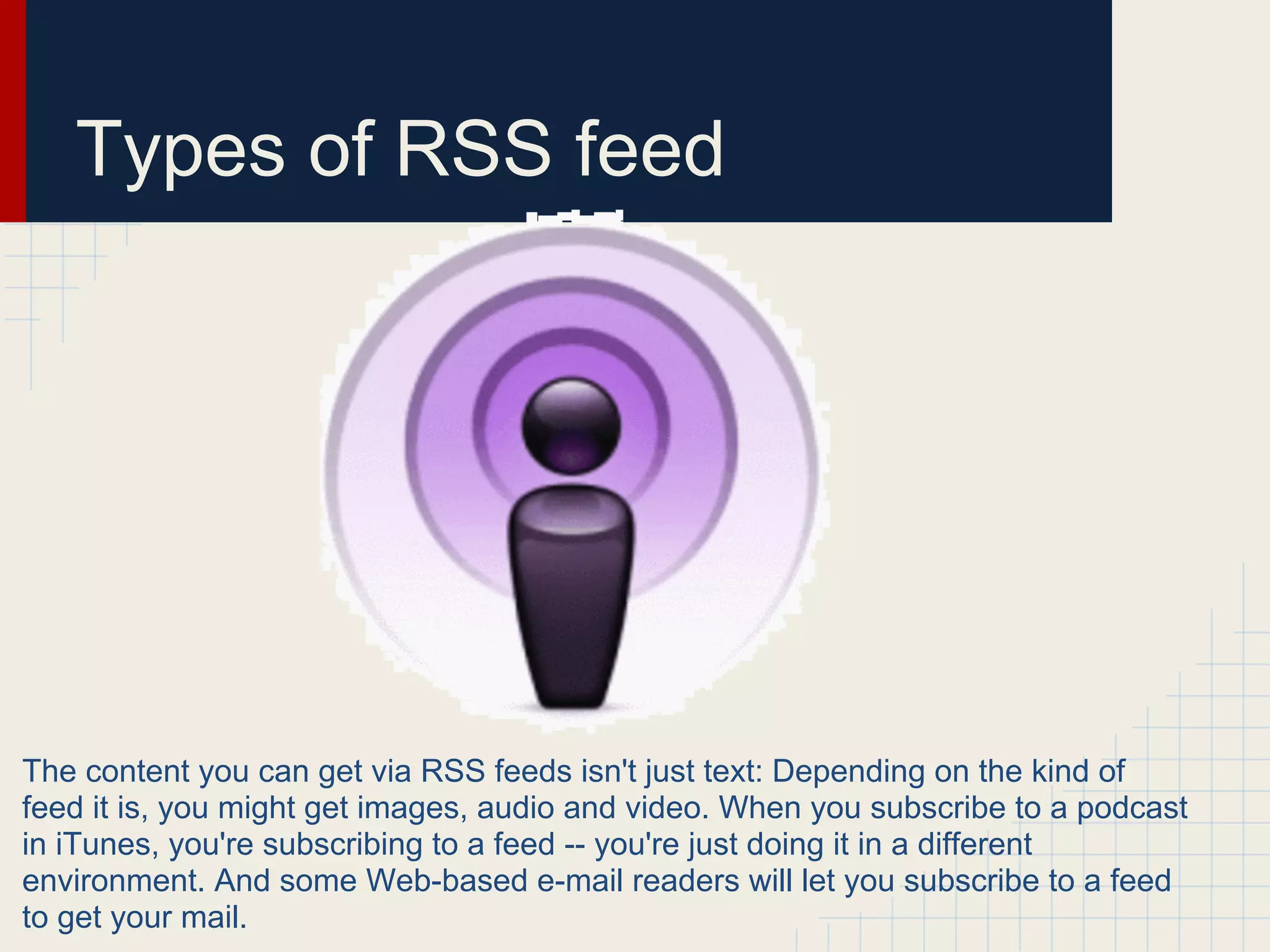 Types of RSS feed

The content you can get via RSS feeds isn't just text: Depending on the kind of feed it is, you might get images, audio and video. When you subscribe to a podcast in iTunes, you're subscribing to a feed -- you're just doing it in a different environment. And some Web-based e-mail readers will let you subscribe to a feed to get your mail.